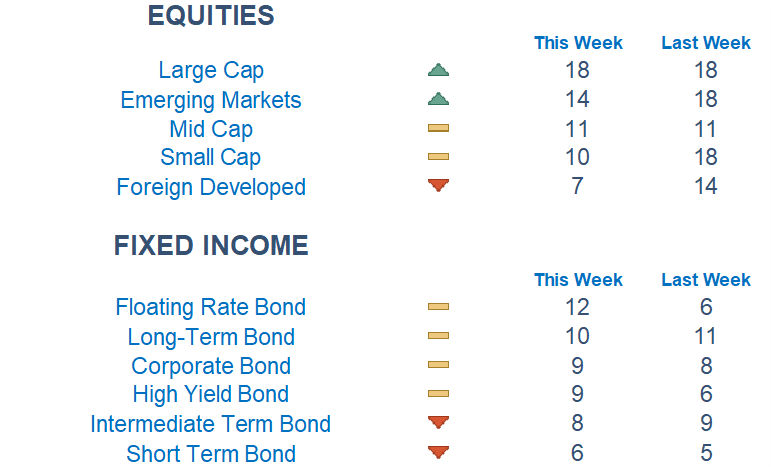 EQUITIES

| | This Week | Last Week |
|---|---|---|
| Large Cap | 18 | 18 |
| Emerging Markets | 14 | 18 |
| Mid Cap | 11 | 11 |
| Small Cap | 10 | 18 |
| Foreign Developed | 7 | 14 |

FIXED INCOME

| | This Week | Last Week |
|---|---|---|
| Floating Rate Bond | 12 | 6 |
| Long-Term Bond | 10 | 11 |
| Corporate Bond | 9 | 8 |
| High Yield Bond | 9 | 6 |
| Intermediate Term Bond | 8 | 9 |
| Short Term Bond | 6 | 5 |